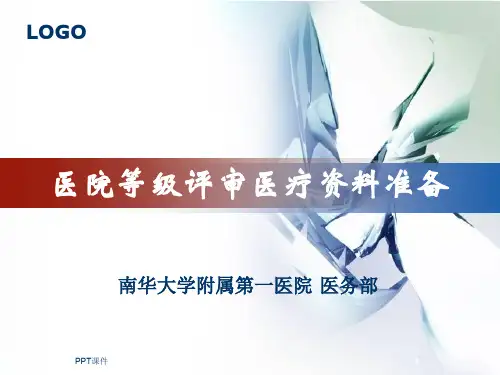 LOGO

医院等级评审医疗资料准备

南华大学附属第一医院 医务部

PPT课件